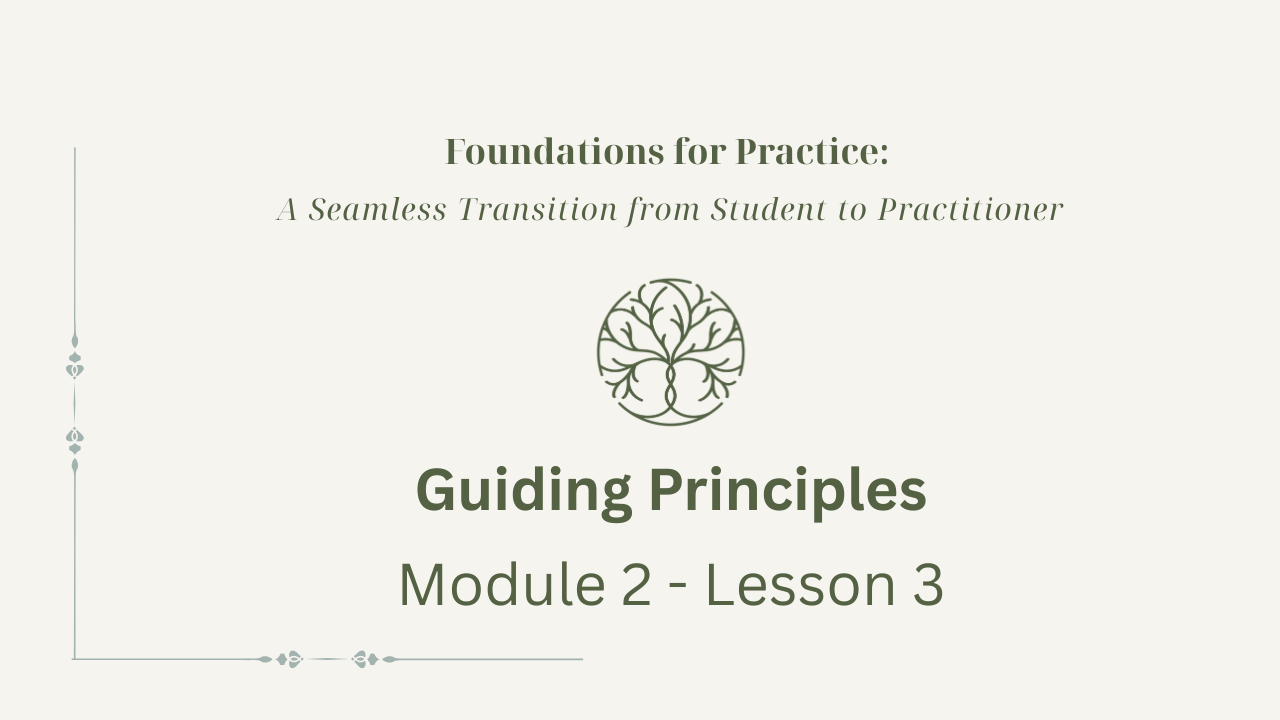 Foundations for Practice:
A Seamless Transition from Student to Practitioner

Guiding Principles
Module 2 - Lesson 3